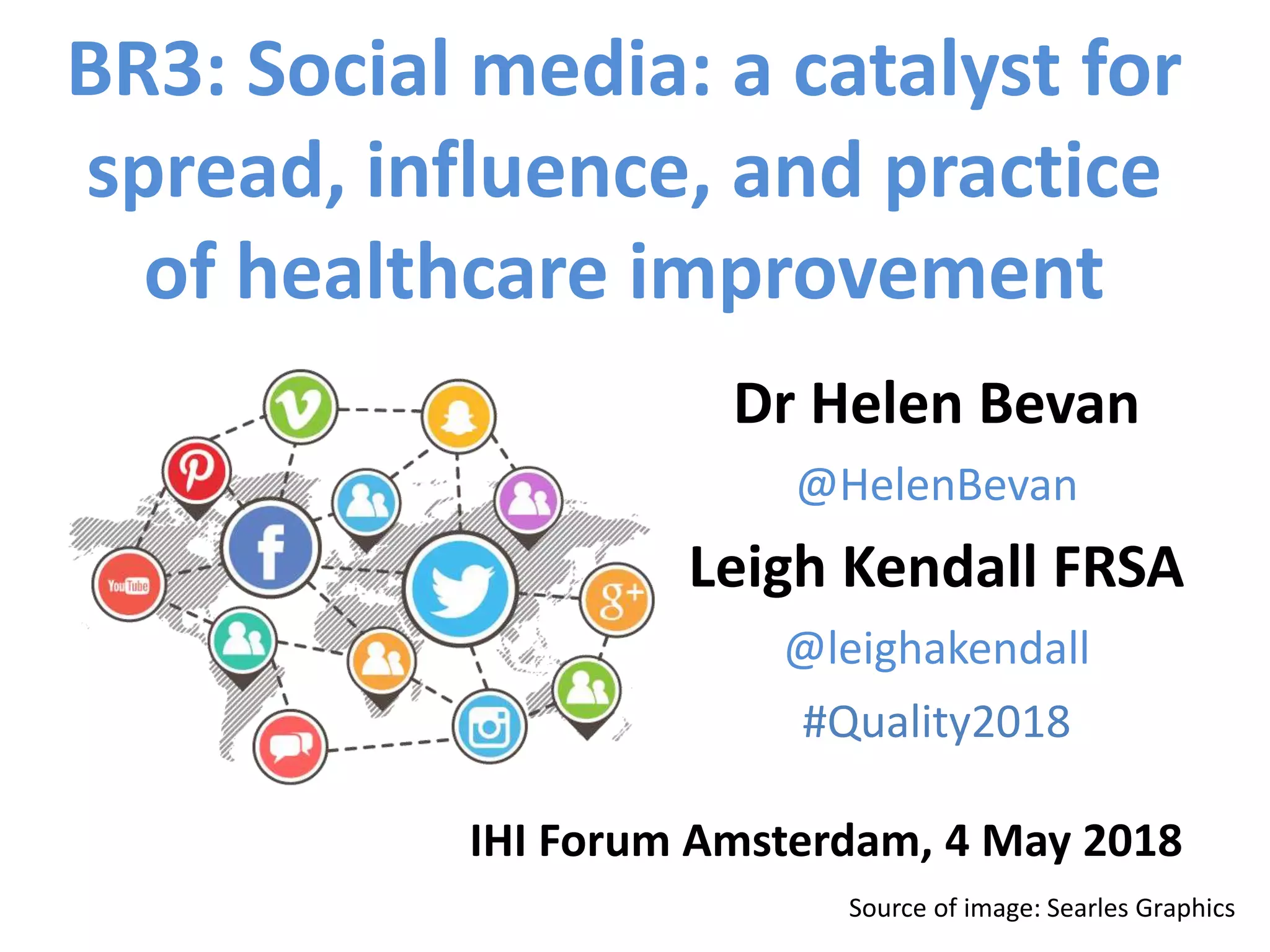 BR3: Social media: a catalyst for spread, influence, and practice of healthcare improvement

YouTube

g+

Dr Helen Bevan

@HelenBevan

Leigh Kendall FRSA

@leighakendall

#Quality2018

IHI Forum Amsterdam, 4 May 2018

Source of image: Searles Graphics